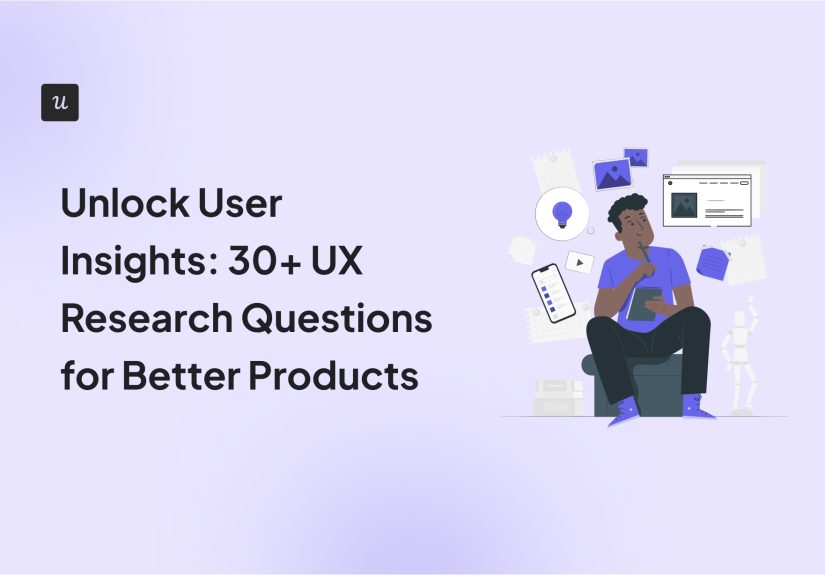 u

Unlock User Insights: 30+ UX Research Questions for Better Products